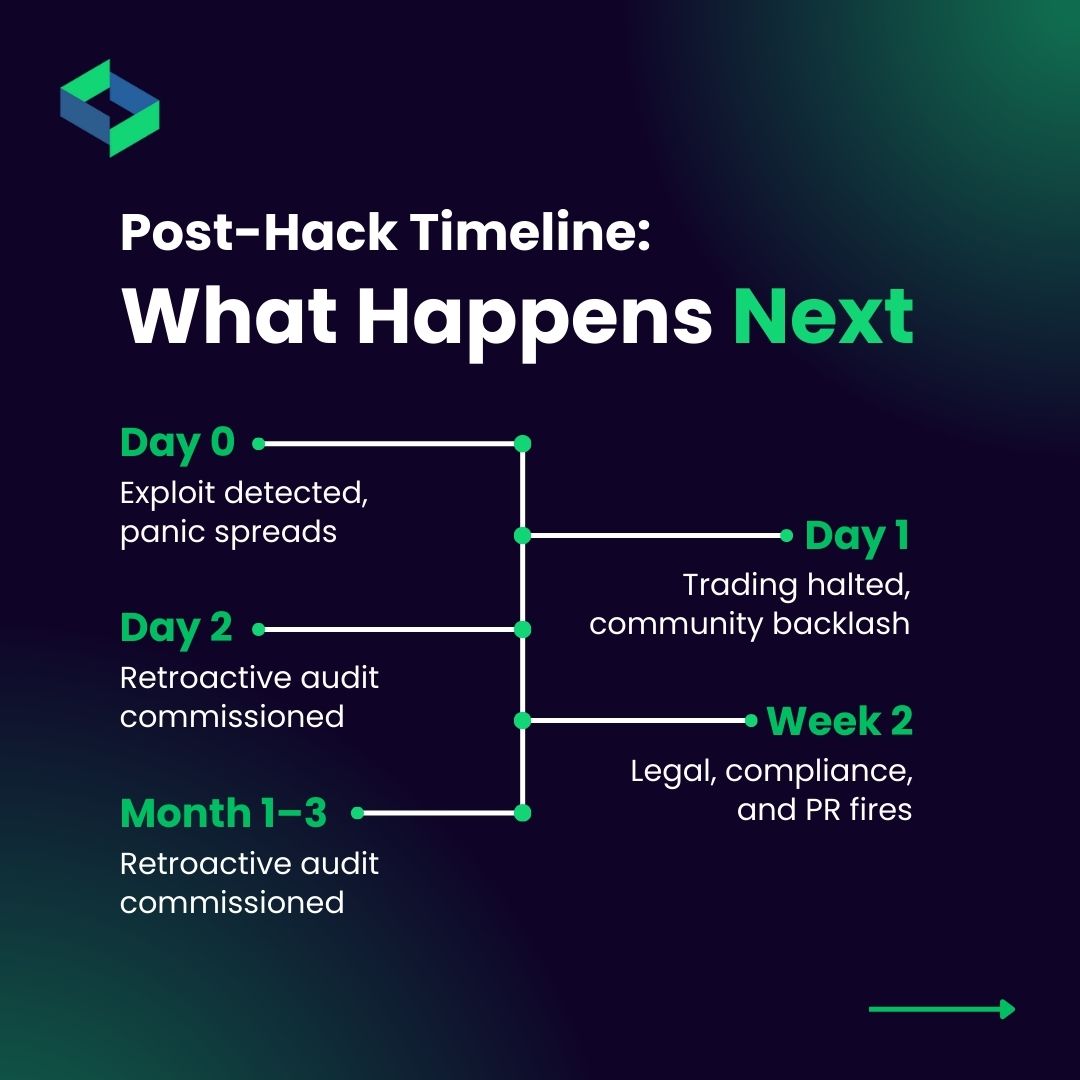 Post-Hack Timeline:
What Happens Next

Day 0
Exploit detected, panic spreads

Day 1
Trading halted, community backlash

Day 2
Retroactive audit commissioned

Week 2
Legal, compliance, and PR fires

Month 1–3
Retroactive audit commissioned